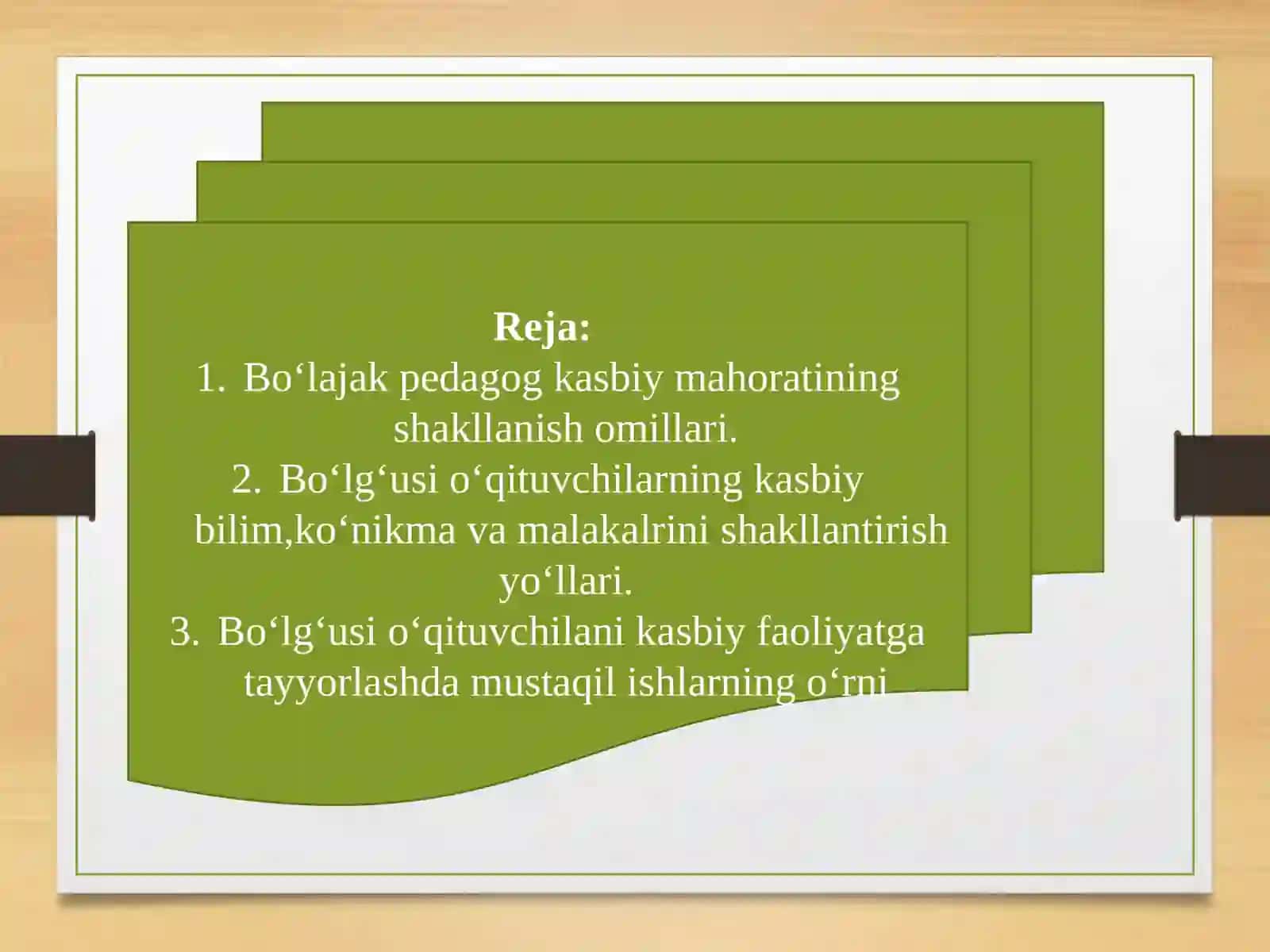 Reja:

1. Bo‘lajak pedagog kasbiy mahoratining shakllanish omillari.
2. Bo‘lg‘usi o‘qituvchilarning kasbiy bilim,ko‘nikma va malakalrini shakllantirish yo‘llari.
3. Bo‘lg‘usi o‘qituvchilani kasbiy faoliyatga tayyorlashda mustaqil ishlarning o‘rni